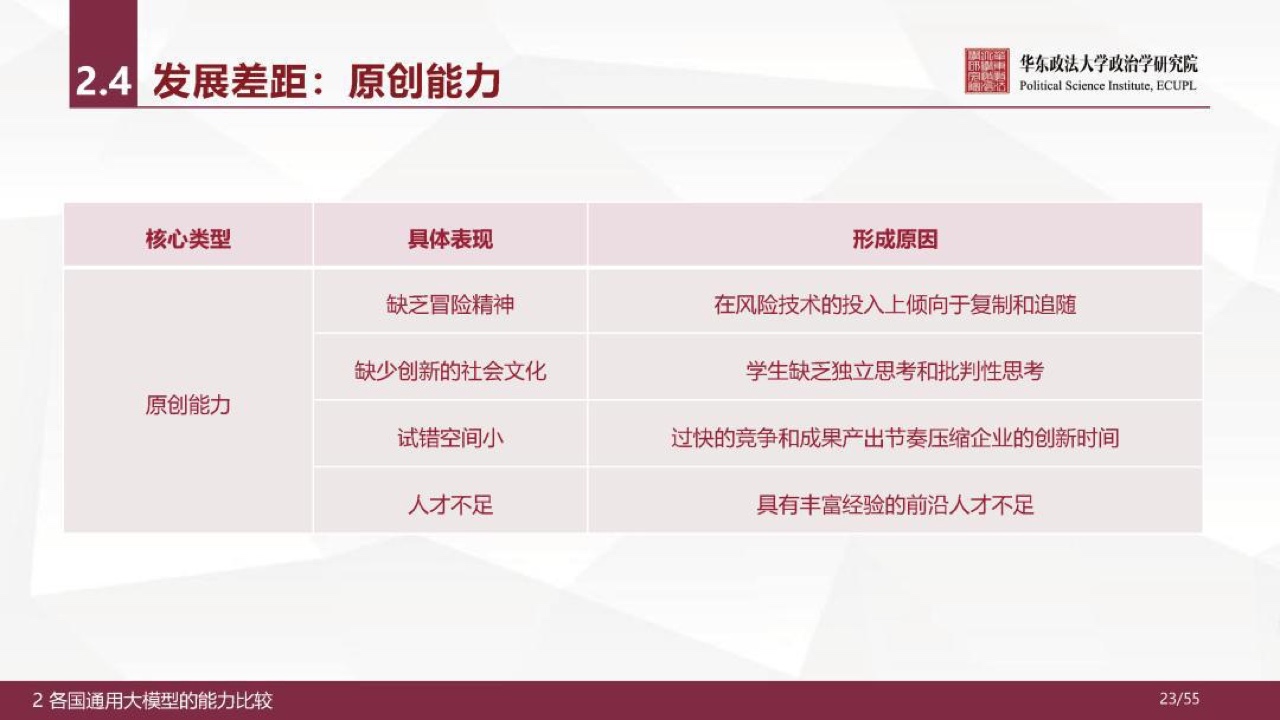 2.4 发展差距：原创能力

华东政法大学政治学研究院
Political Science Institute, ECUPL

| 核心类型 | 具体表现 | 形成原因 |
|---|---|---|
| 原创能力 | 缺乏冒险精神 | 在风险技术的投入上倾向于复制和追随 |
| | 缺少创新的社会文化 | 学生缺乏独立思考和批判性思考 |
| | 试错空间小 | 过快的竞争和成果产出节奏压缩企业的创新时间 |
| | 人才不足 | 具有丰富经验的前沿人才不足 |

2 各国通用大模型的能力比较

23/55